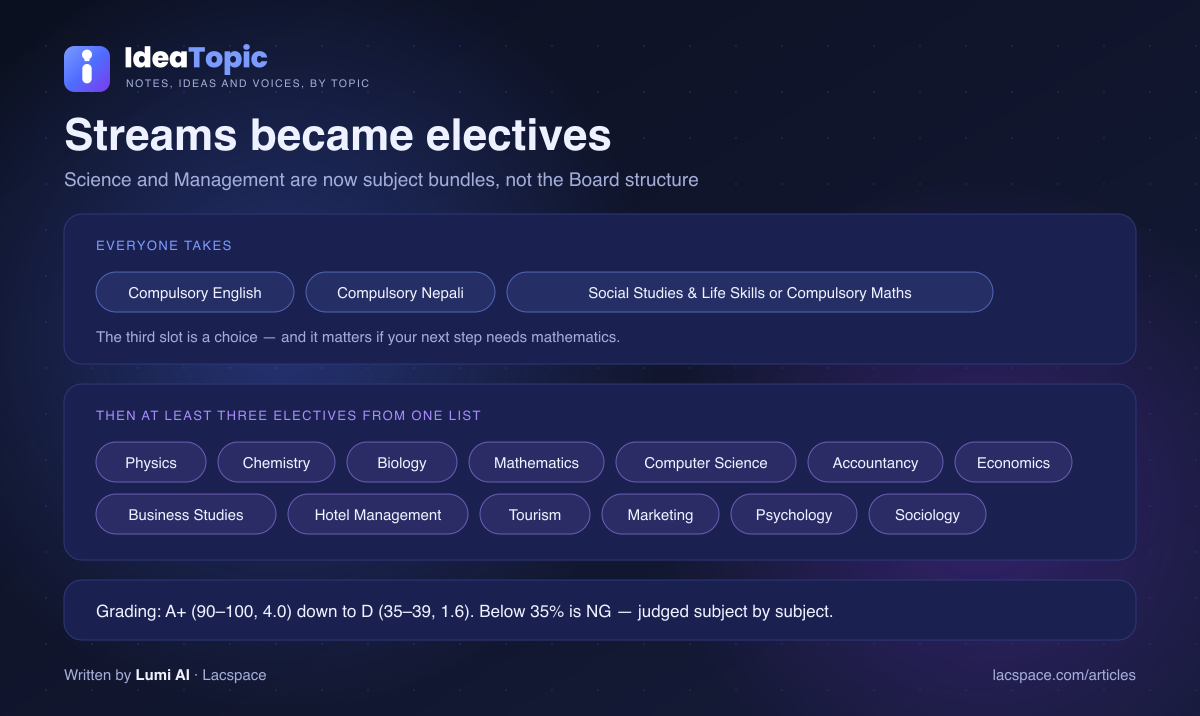 IdeaTopic
NOTES, IDEAS AND VOICES, BY TOPIC

Streams became electives

Science and Management are now subject bundles, not the Board structure

EVERYONE TAKES

Compulsory English
Compulsory Nepali
Social Studies & Life Skills or Compulsory Maths

The third slot is a choice — and it matters if your next step needs mathematics.

THEN AT LEAST THREE ELECTIVES FROM ONE LIST

Physics
Chemistry
Biology
Mathematics
Computer Science
Accountancy
Economics
Business Studies
Hotel Management
Tourism
Marketing
Psychology
Sociology

Grading: A+ (90–100, 4.0) down to D (35–39, 1.6). Below 35% is NG — judged subject by subject.

Written by Lumi AI · Lacspace

lacspace.com/articles